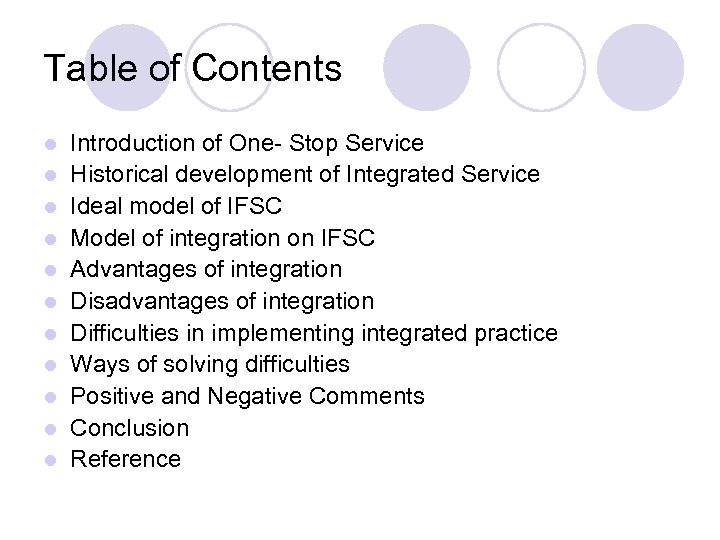 Table of Contents

- Introduction of One- Stop Service
- Historical development of Integrated Service
- Ideal model of IFSC
- Model of integration on IFSC
- Advantages of integration
- Disadvantages of integration
- Difficulties in implementing integrated practice
- Ways of solving difficulties
- Positive and Negative Comments
- Conclusion
- Reference